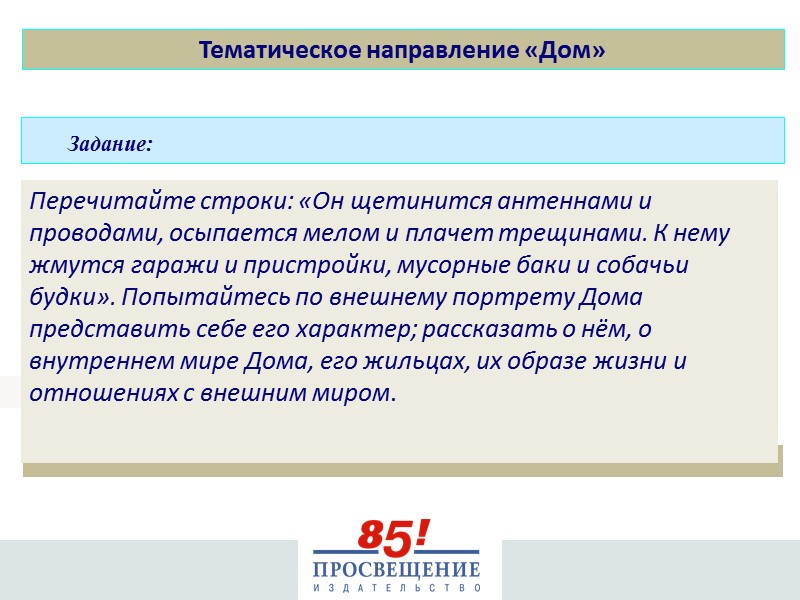 Тематическое направление «Дом»

Задание:

Перечитайте строки: «Он щетинится антеннами и проводами, осыпается мелом и плачет трещинами. К нему жмутся гаражи и пристройки, мусорные баки и собачьи будки». Попытайтесь по внешнему портрету Дома представить себе его характер; рассказать о нём, о внутреннем мире Дома, его жильцах, их образе жизни и отношениях с внешним миром.

85!
ПРОСВЕЩЕНИЕ
ИЗДАТЕЛЬСТВО